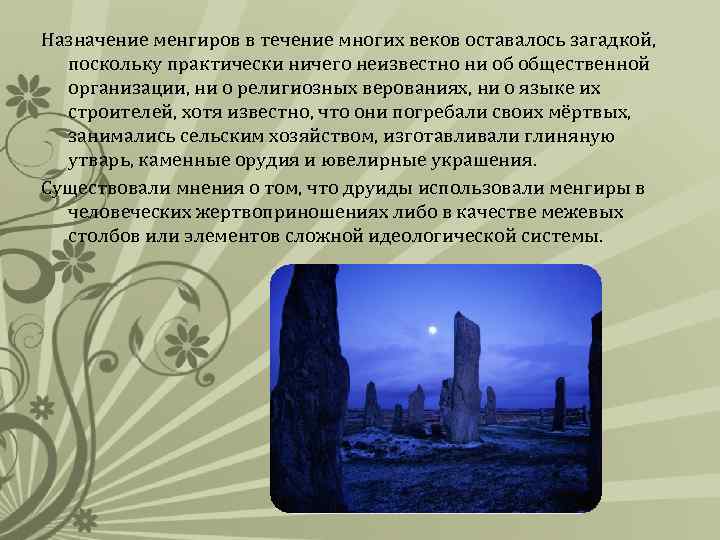 Назначение менгиров в течение многих веков оставалось загадкой, поскольку практически ничего неизвестно ни об общественной организации, ни о религиозных верованиях, ни о языке их строителей, хотя известно, что они погребали своих мёртвых, занимались сельским хозяйством, изготавливали глиняную утварь, каменные орудия и ювелирные украшения.

Существовали мнения о том, что друиды использовали менгиры в человеческих жертвоприношениях либо в качестве межевых столбов или элементов сложной идеологической системы.